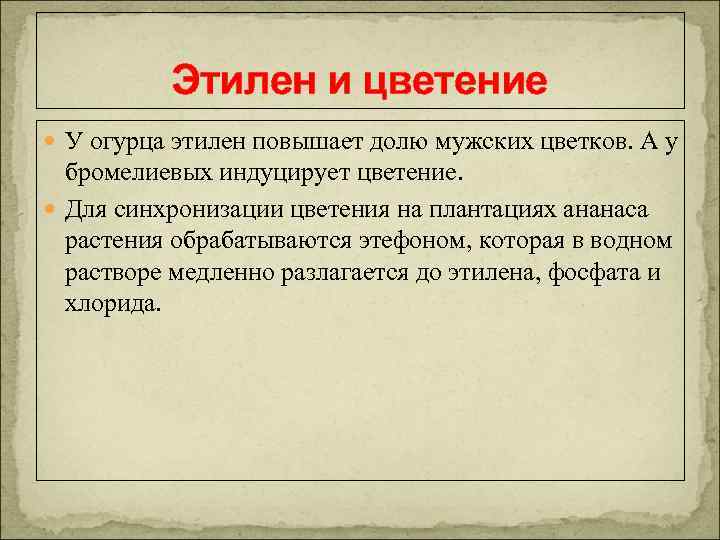 Этилен и цветение

У огурца этилен повышает долю мужских цветков. А у бромелиевых индуцирует цветение.

Для синхронизации цветения на плантациях ананаса растения обрабатываются этефоном, которая в водном растворе медленно разлагается до этилена, фосфата и хлорида.